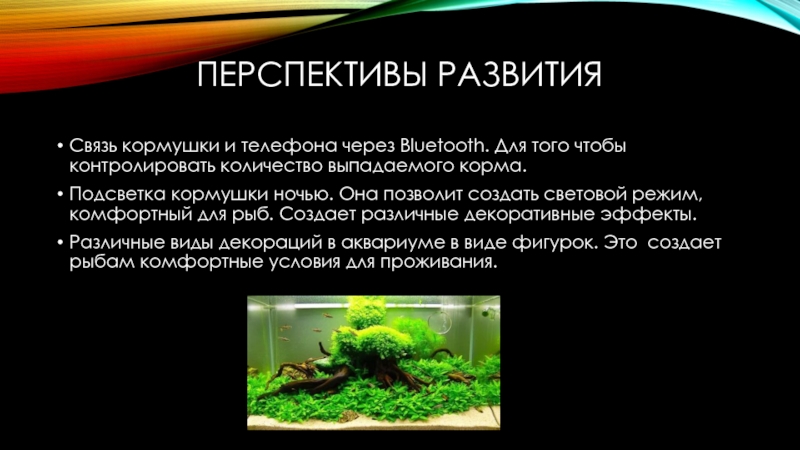 ПЕРСПЕКТИВЫ РАЗВИТИЯ

• Связь кормушки и телефона через Bluetooth. Для того чтобы контролировать количество выпадаемого корма.

• Подсветка кормушки ночью. Она позволит создать световой режим, комфортный для рыб. Создает различные декоративные эффекты.

• Различные виды декораций в аквариуме в виде фигурок. Это создает рыбам комфортные условия для проживания.